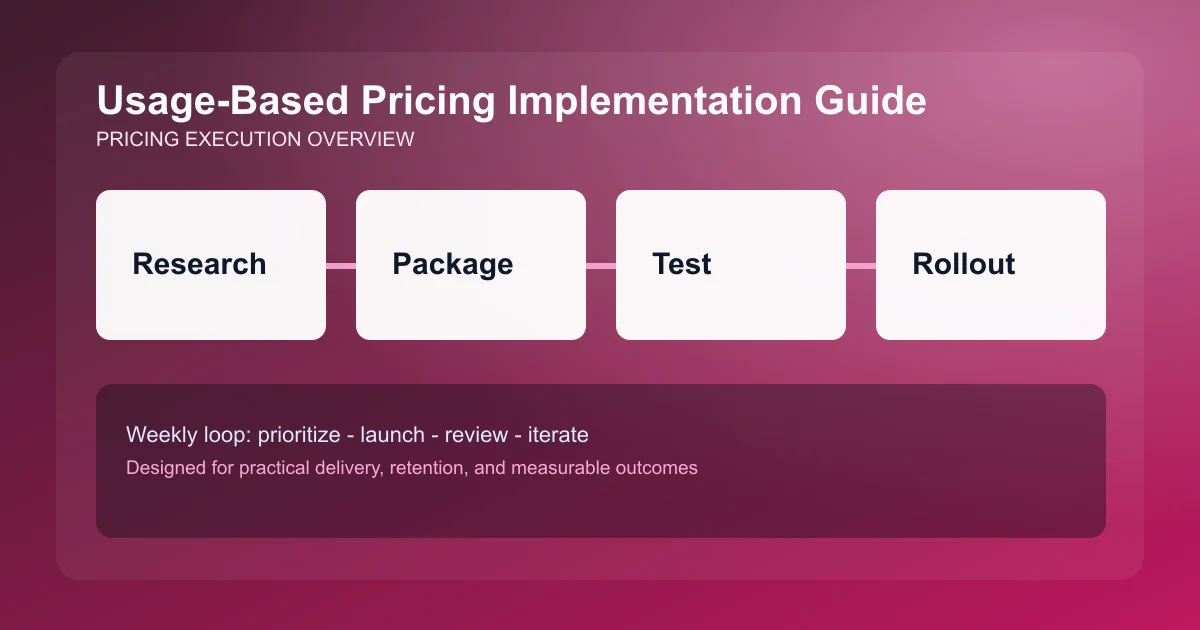 Usage-Based Pricing Implementation Guide
PRICING EXECUTION OVERVIEW

Research

Package

Test

Rollout

Weekly loop: prioritize - launch - review - iterate
Designed for practical delivery, retention, and measurable outcomes